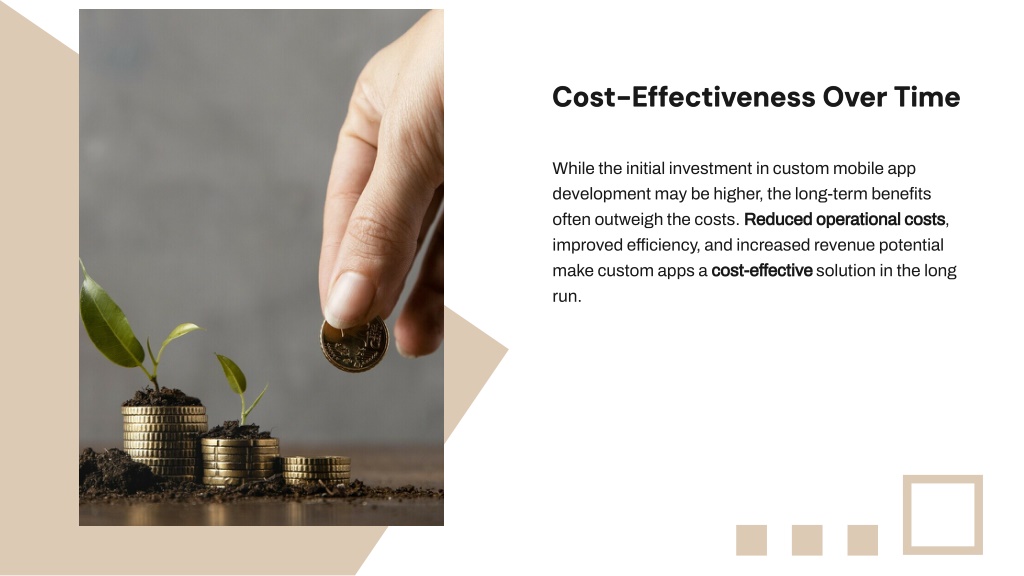 Cost-Effectiveness Over Time

While the initial investment in custom mobile app development may be higher, the long-term benefits often outweigh the costs. Reduced operational costs, improved efficiency, and increased revenue potential make custom apps a cost-effective solution in the long run.